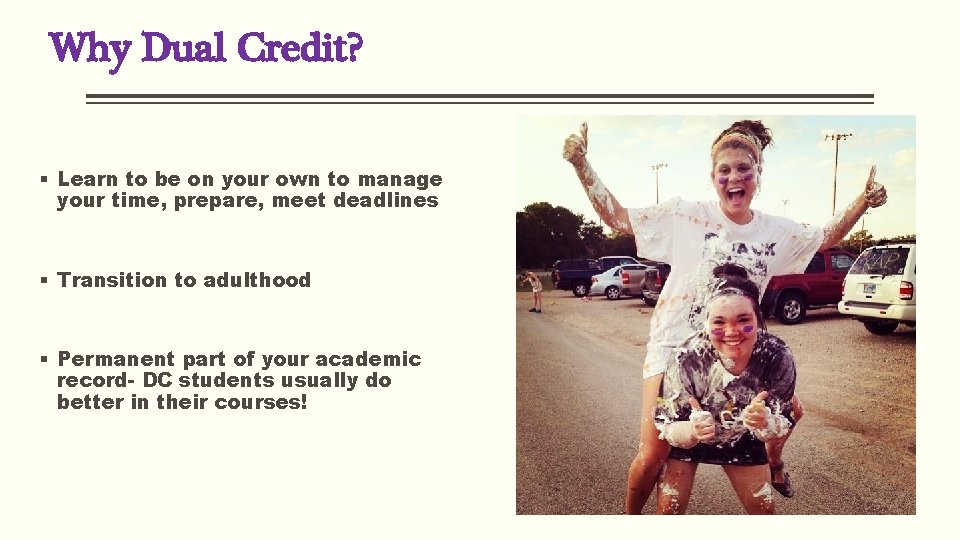 Why Dual Credit?

▪ Learn to be on your own to manage your time, prepare, meet deadlines

▪ Transition to adulthood

▪ Permanent part of your academic record- DC students usually do better in their courses!